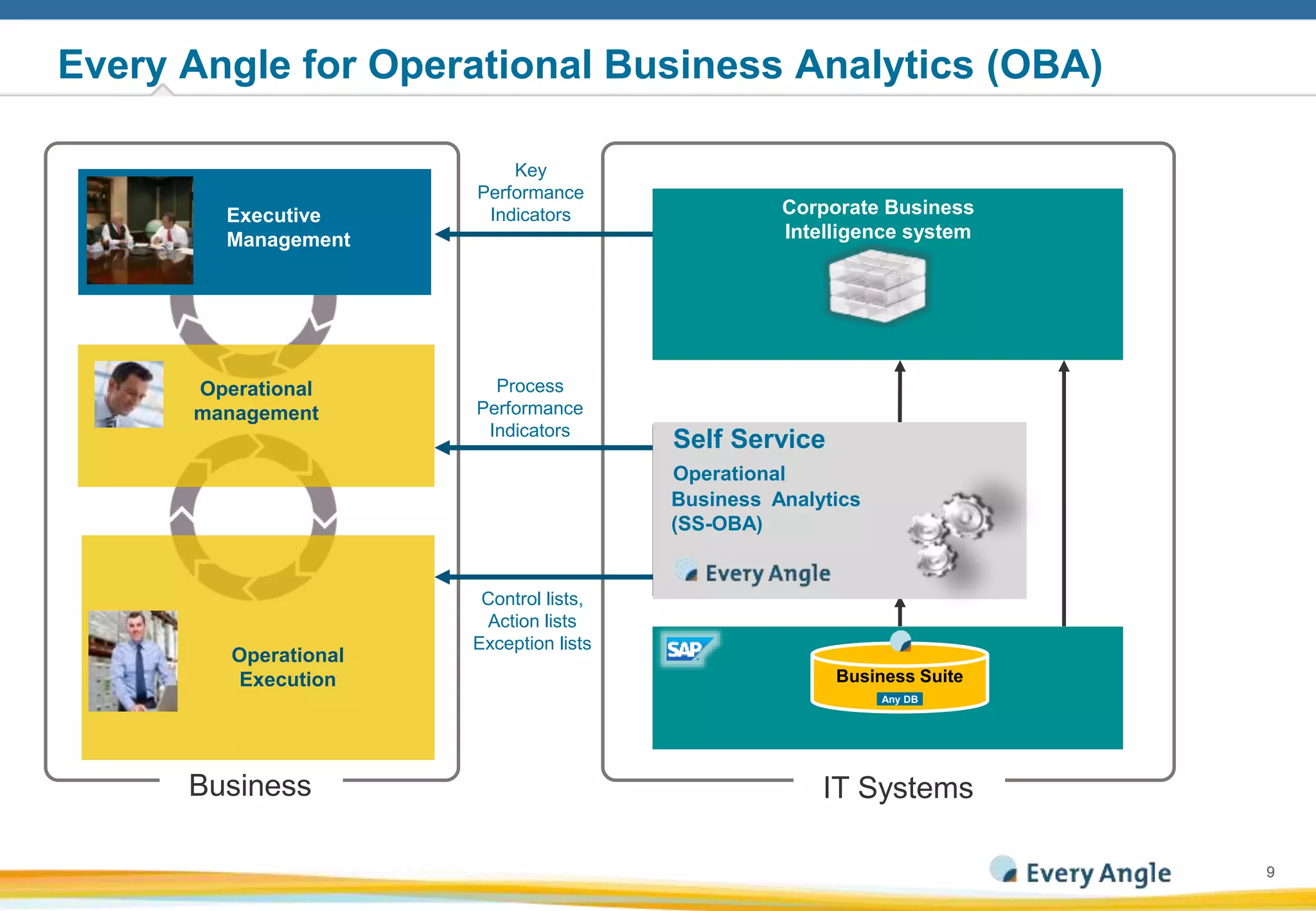 Every Angle for Operational Business Analytics (OBA)

Executive Management

Operational management

Operational Execution

Business

Key Performance Indicators

Process Performance Indicators

Control lists, Action lists Exception lists

Corporate Business Intelligence system

Self Service

Operational Business Analytics (SS-OBA)

Every Angle

SAP

Business Suite

Any DB

IT Systems

Every Angle

9